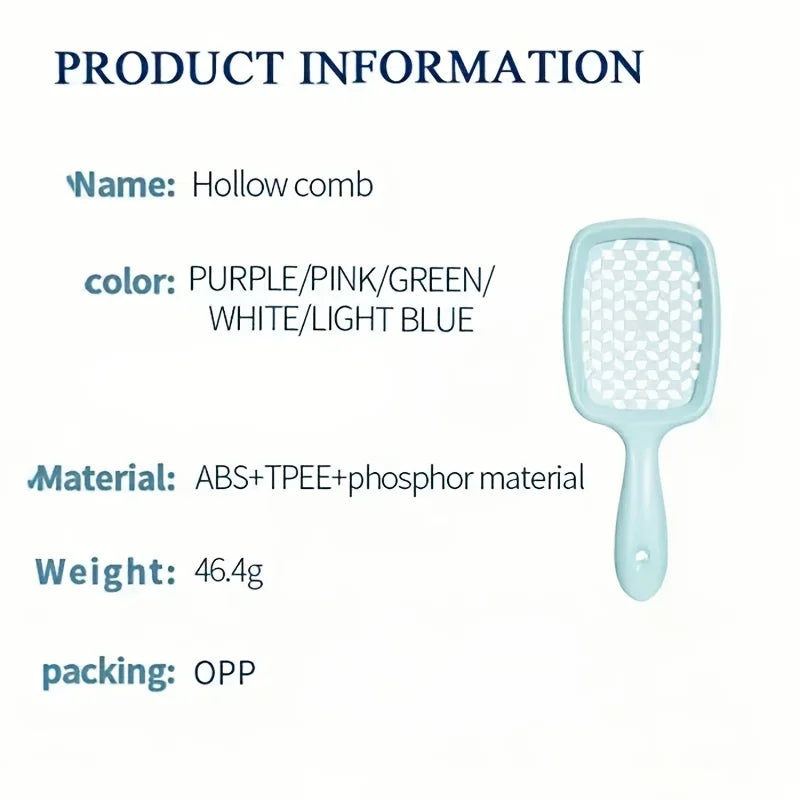 PRODUCT INFORMATION

Name: Hollow comb

color: PURPLE/PINK/GREEN/ WHITE/LIGHT BLUE

Material: ABS+TPEE+phosphor material

Weight: 46.4g

packing: OPP